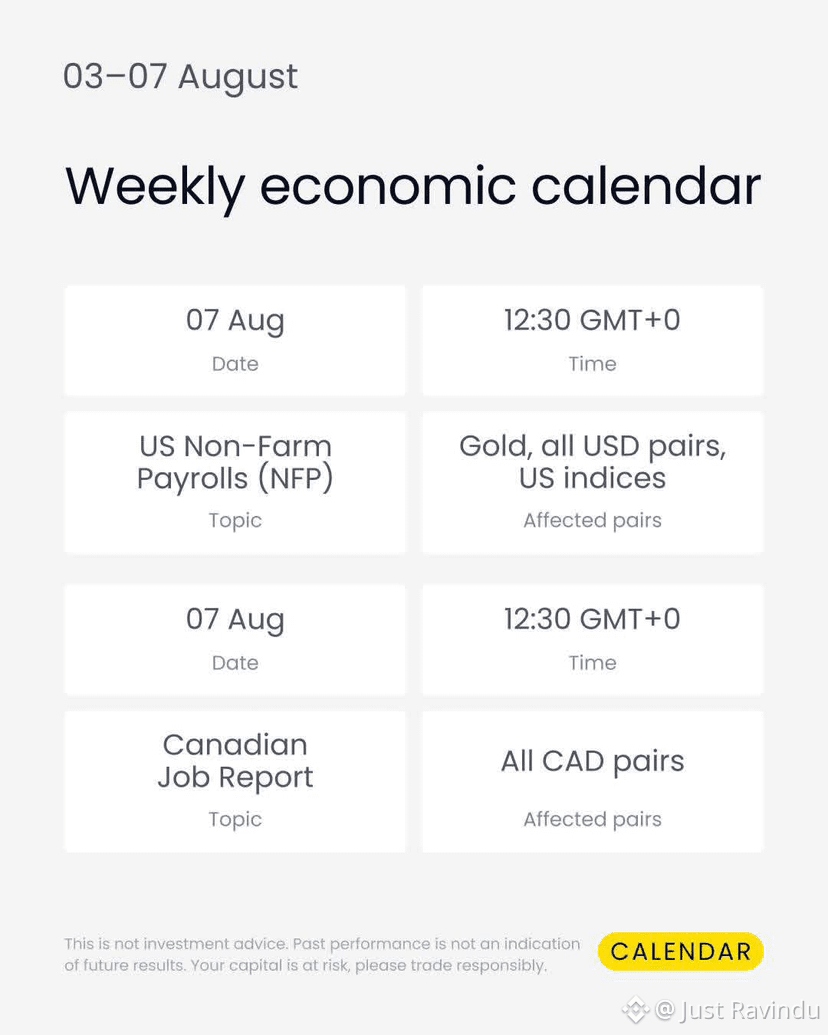 03–07 August

Weekly economic calendar

07 Aug
Date

12:30 GMT+0
Time

US Non-Farm Payrolls (NFP)
Topic

Gold, all USD pairs, US indices
Affected pairs

07 Aug
Date

12:30 GMT+0
Time

Canadian Job Report
Topic

All CAD pairs
Affected pairs

This is not investment advice. Past performance is not an indication of future results. Your capital is at risk, please trade responsibly.

CALENDAR

@ Just Ravindu